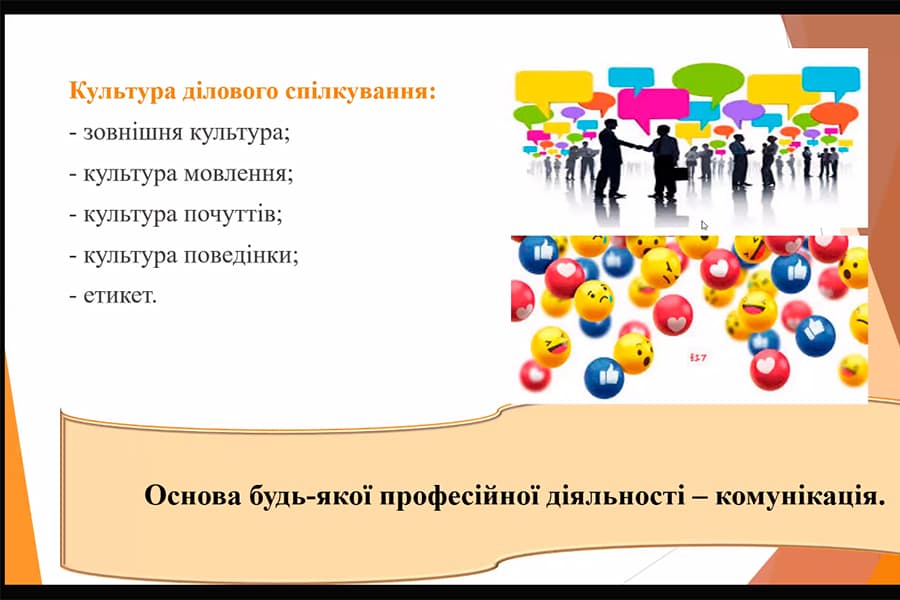 Культура ділового спілкування:
- зовнішня культура;
- культура мовлення;
- культура почуттів;
- культура поведінки;
- етикет.

Основа будь-якої професійної діяльності – комунікація.